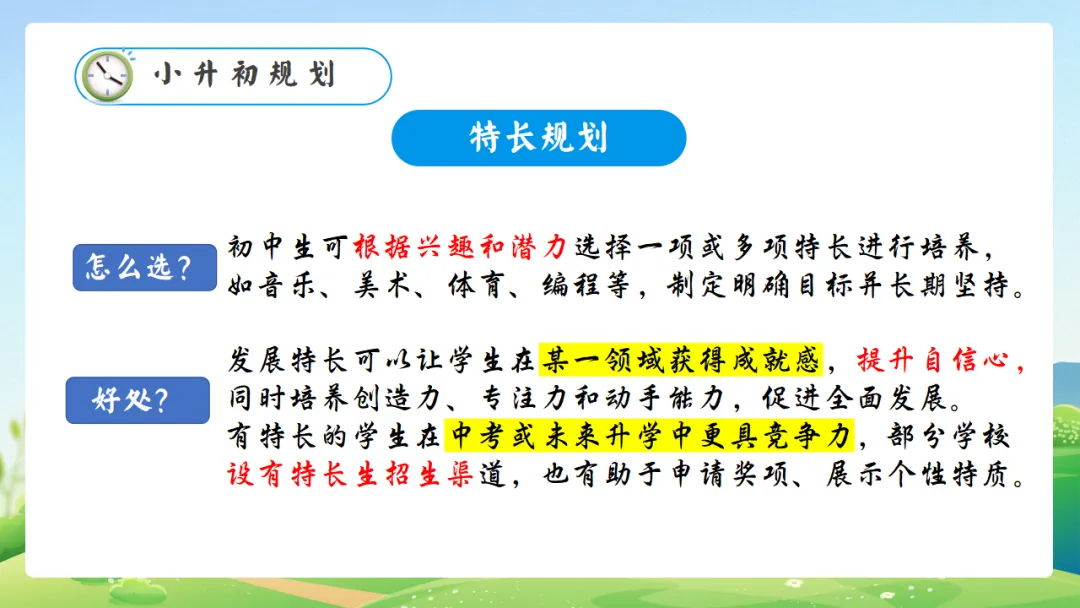 小升初规划

特长规划

怎么选？

初中生可根据兴趣和潜力选择一项或多项特长进行培养，如音乐、美术、体育、编程等，制定明确目标并长期坚持。

好处？

发展特长可以让学生在某一领域获得成就感，提升自信心，同时培养创造力、专注力和动手能力，促进全面发展。
有特长的学生在中考或未来升学中更具竞争力，部分学校设有特长生招生渠道，也有助于申请奖项、展示个性特质。